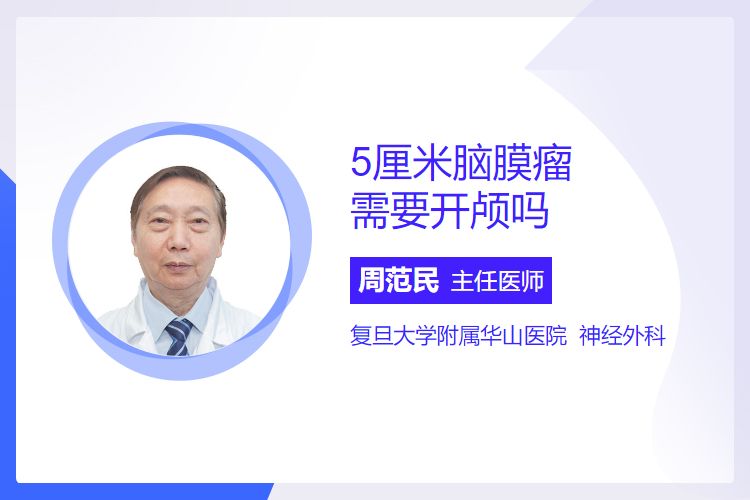 5厘米脑膜瘤
需要开颅吗

周范民 主任医师

复旦大学附属华山医院 神经外科